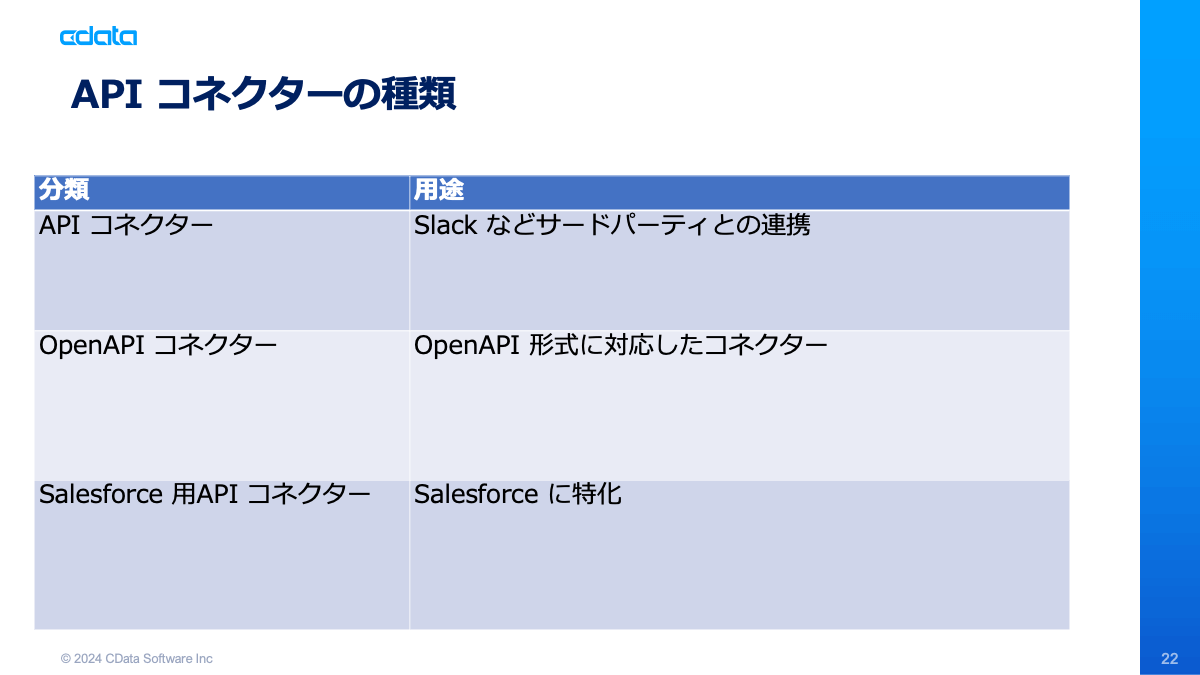 cdata

API コネクターの種類

| 分類 | 用途 |
|---|---|
| API コネクター | Slack などサードパーティとの連携 |
| OpenAPI コネクター | OpenAPI 形式に対応したコネクター |
| Salesforce 用API コネクター | Salesforce に特化 |

© 2024 CData Software Inc

22